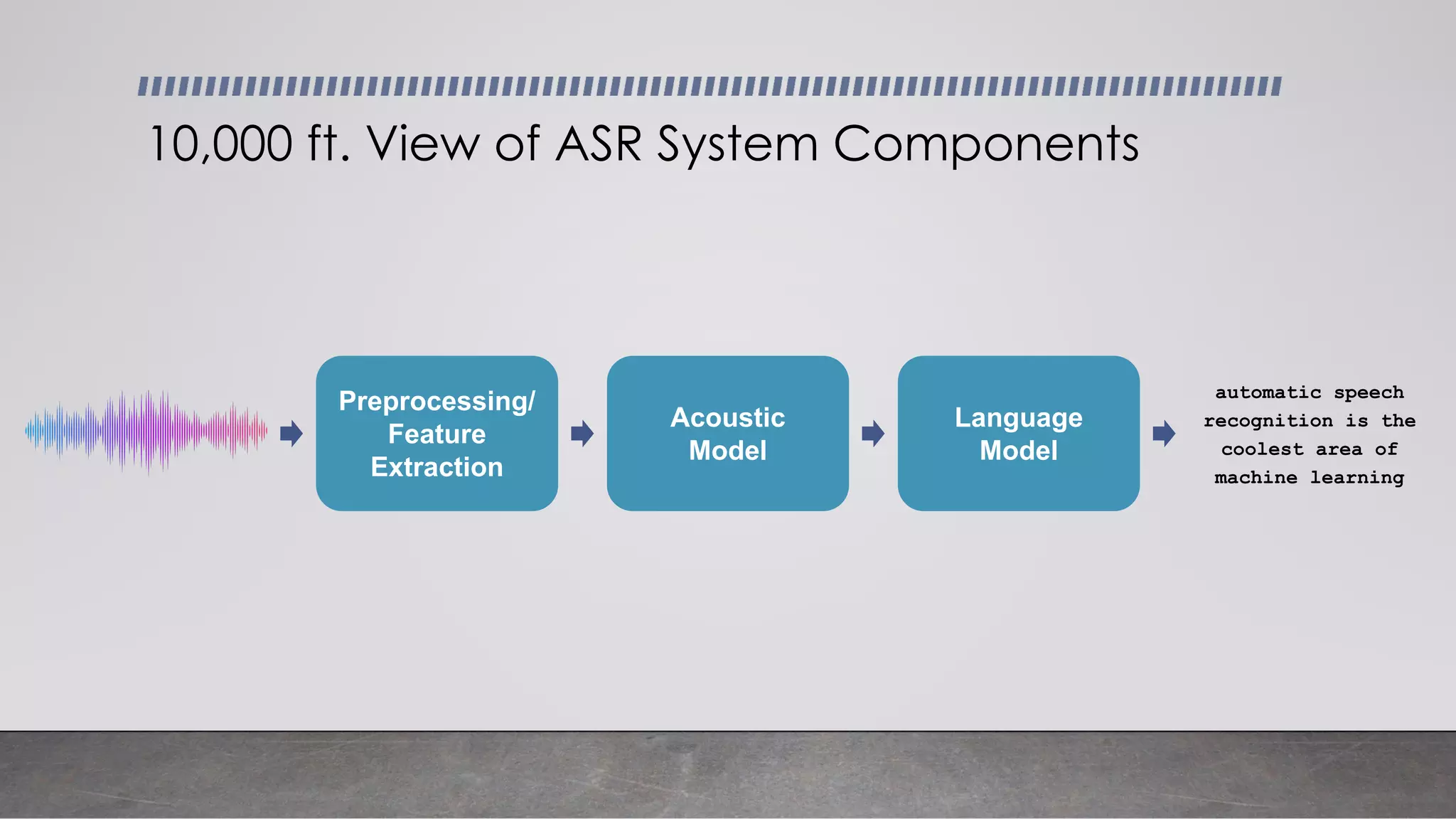 10,000 ft. View of ASR System Components

Preprocessing/ Feature Extraction

Acoustic Model

Language Model

automatic speech recognition is the coolest area of machine learning